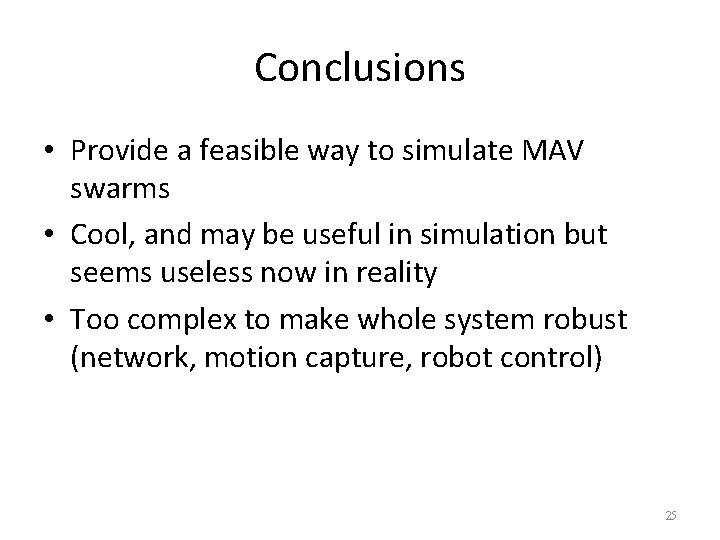 Conclusions

• Provide a feasible way to simulate MAV swarms

• Cool, and may be useful in simulation but seems useless now in reality

• Too complex to make whole system robust (network, motion capture, robot control)

25